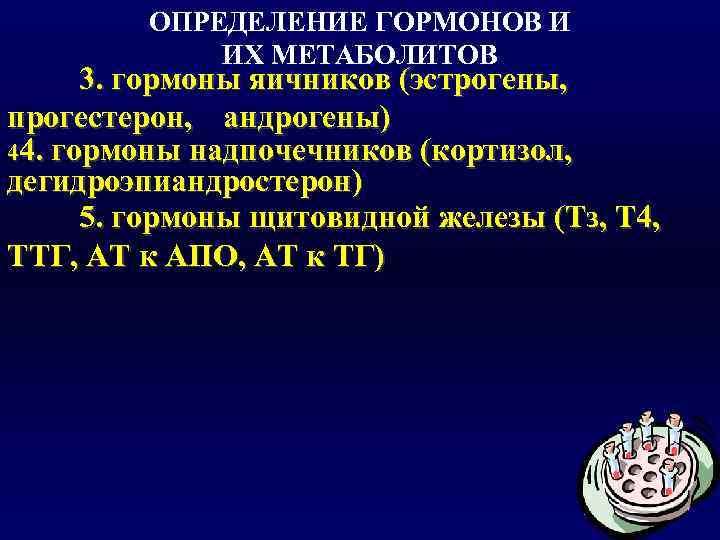 ОПРЕДЕЛЕНИЕ ГОРМОНОВ И ИХ МЕТАБОЛИТОВ

3. гормоны яичников (эстрогены, прогестерон, андрогены)

44. гормоны надпочечников (кортизол, дегидроэпиандростерон)

5. гормоны щитовидной железы (Тз, Т4, ТТГ, АТ к АПО, АТ к ТГ)